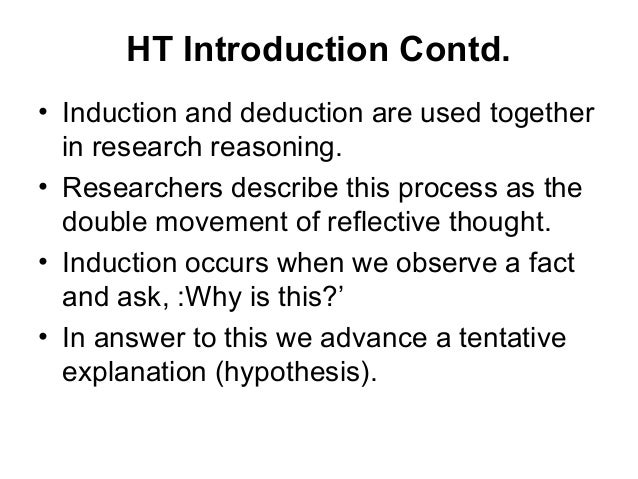 HT Introduction Contd.

• Induction and deduction are used together in research reasoning.

• Researchers describe this process as the double movement of reflective thought.

• Induction occurs when we observe a fact and ask, :Why is this?’

• In answer to this we advance a tentative explanation (hypothesis).